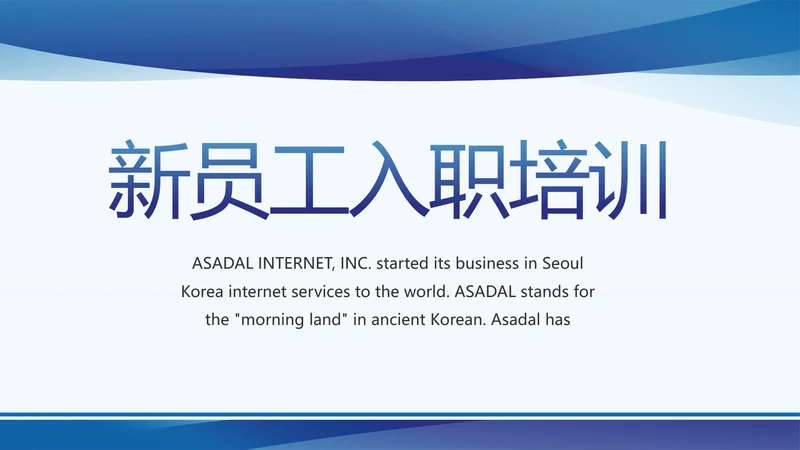 新员工入职培训

ASADAL INTERNET, INC. started its business in Seoul Korea internet services to the world. ASADAL stands for the "morning land" in ancient Korean. Asadal has